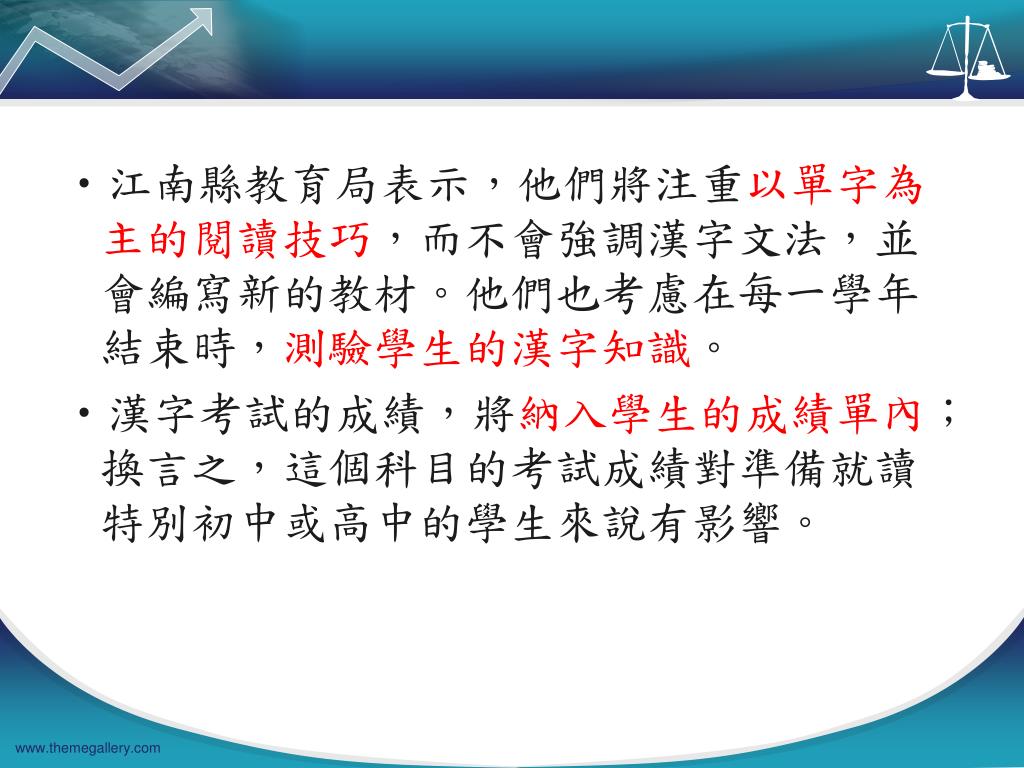 • 江南縣教育局表示，他們將注重以單字為主的閱讀技巧，而不會強調漢字文法，並會編寫新的教材。他們也考慮在每一學年結束時，測驗學生的漢字知識。

• 漢字考試的成績，將納入學生的成績單內；換言之，這個科目的考試成績對準備就讀特別初中或高中的學生來說有影響。

www.themegallery.com